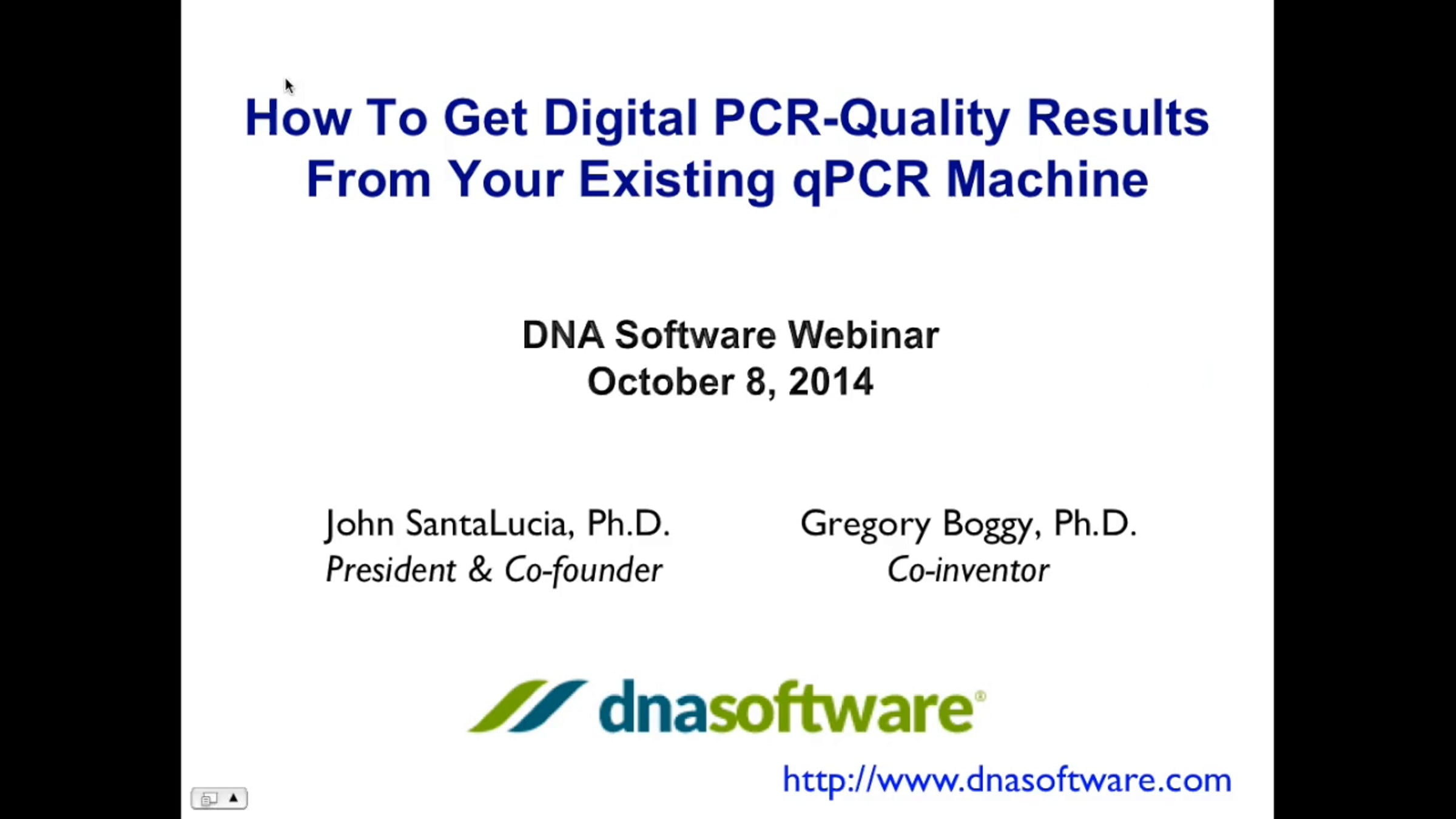 How To Get Digital PCR-Quality Results From Your Existing qPCR Machine

DNA Software Webinar
October 8, 2014

John SantaLucia, Ph.D.
President & Co-founder

Gregory Boggy, Ph.D.
Co-inventor

dnasoftware®

http://www.dnasoftware.com